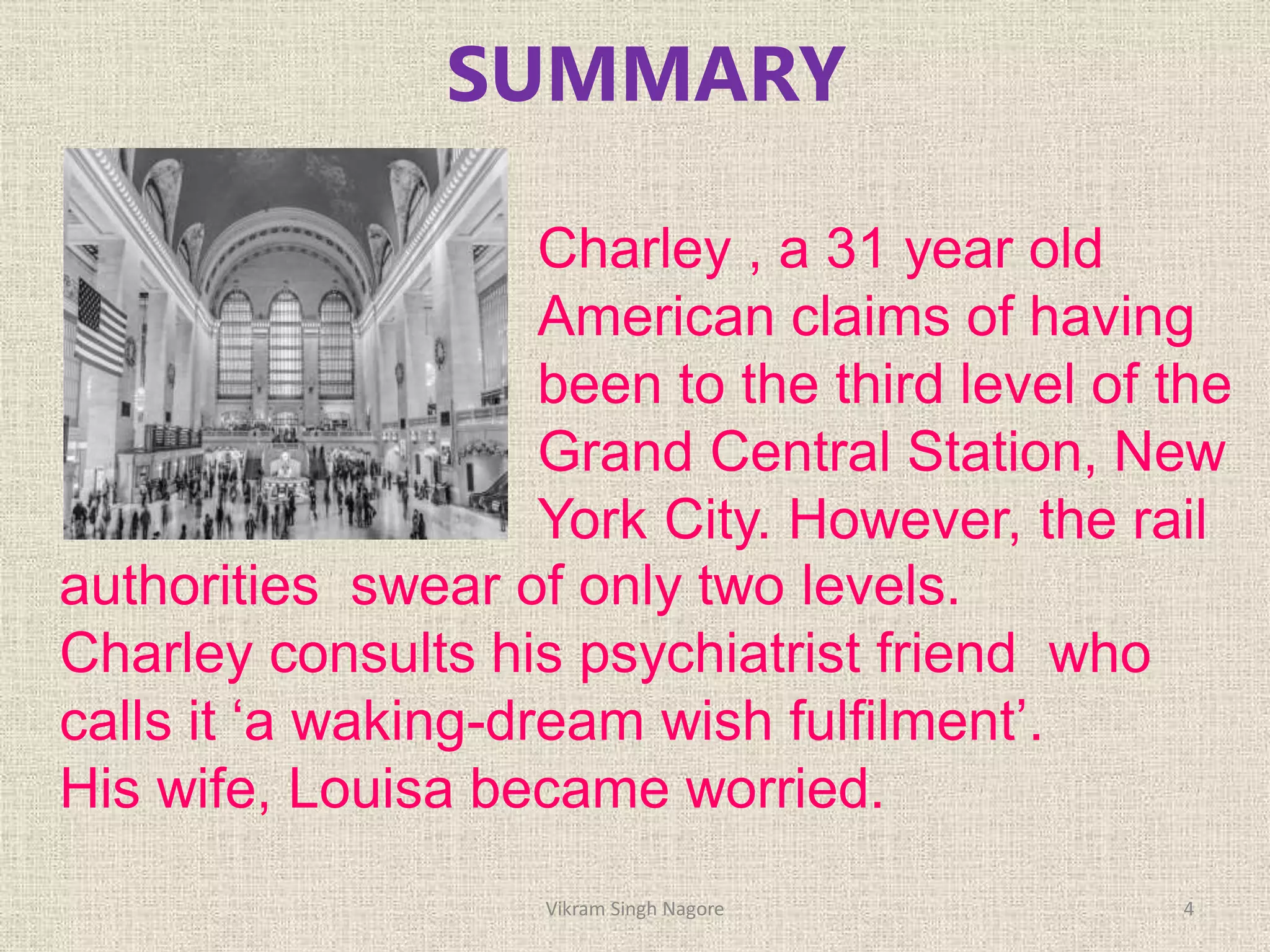 SUMMARY

Charley , a 31 year old American claims of having been to the third level of the Grand Central Station, New York City. However, the rail authorities swear of only two levels.
Charley consults his psychiatrist friend who calls it ‘a waking-dream wish fulfilment’.
His wife, Louisa became worried.

Vikram Singh Nagore

4